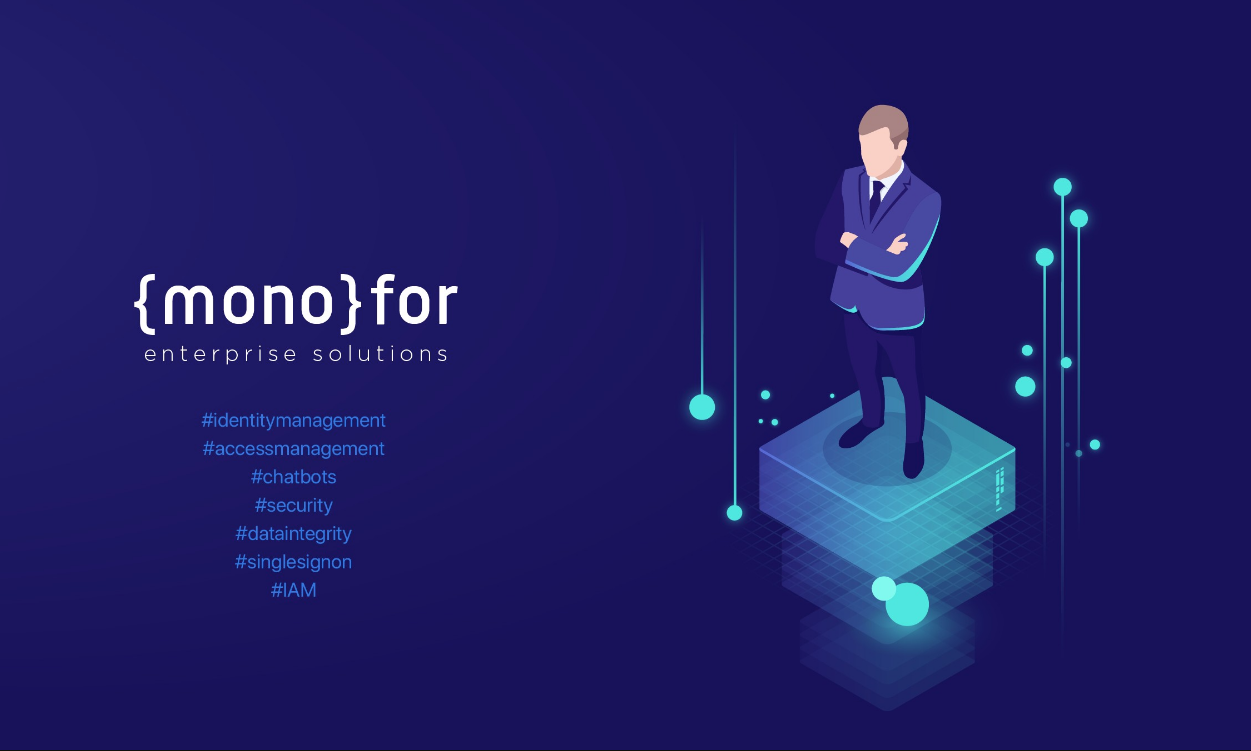 {mono}for
enterprise solutions

#identitymanagement
#accessmanagement
#chatbots
#security
#dataintegrity
#singlesignon
#IAM